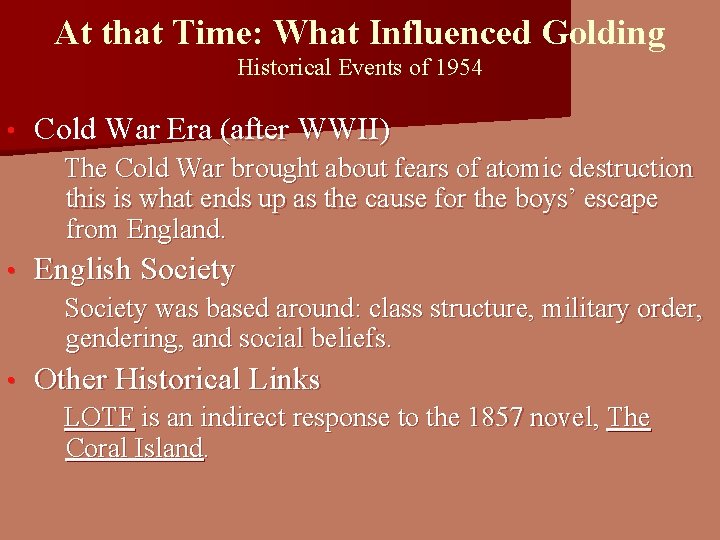 At that Time: What Influenced Golding
Historical Events of 1954

• Cold War Era (after WWII)

The Cold War brought about fears of atomic destruction this is what ends up as the cause for the boys' escape from England.

• English Society

Society was based around: class structure, military order, gendering, and social beliefs.

• Other Historical Links

LOTF is an indirect response to the 1857 novel, The Coral Island.